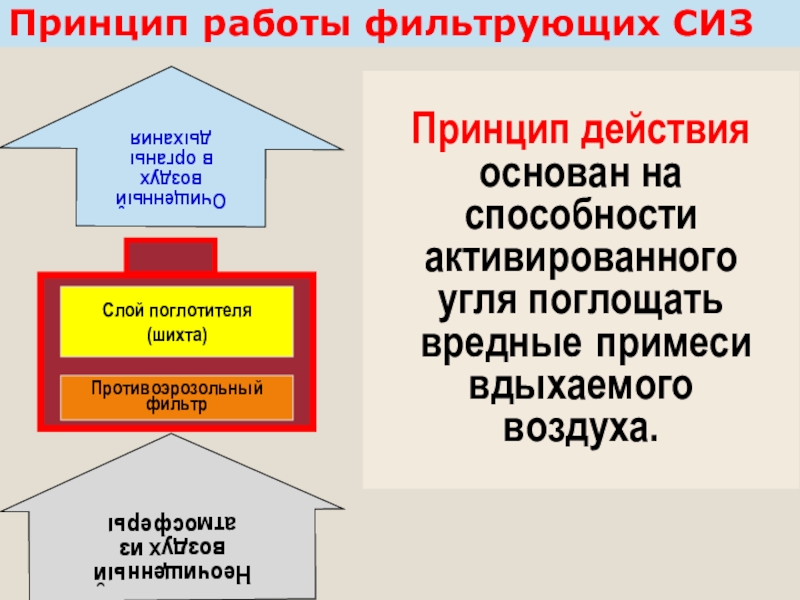 Принцип работы фильтрующих СИЗ

Очищенный воздух в органы дыхания

Слой поглотителя (шихта)

Противоаэрозольный фильтр

Неочищенный воздух из атмосферы

Принцип действия основан на способности активированного угля поглощать вредные примеси вдыхаемого воздуха.